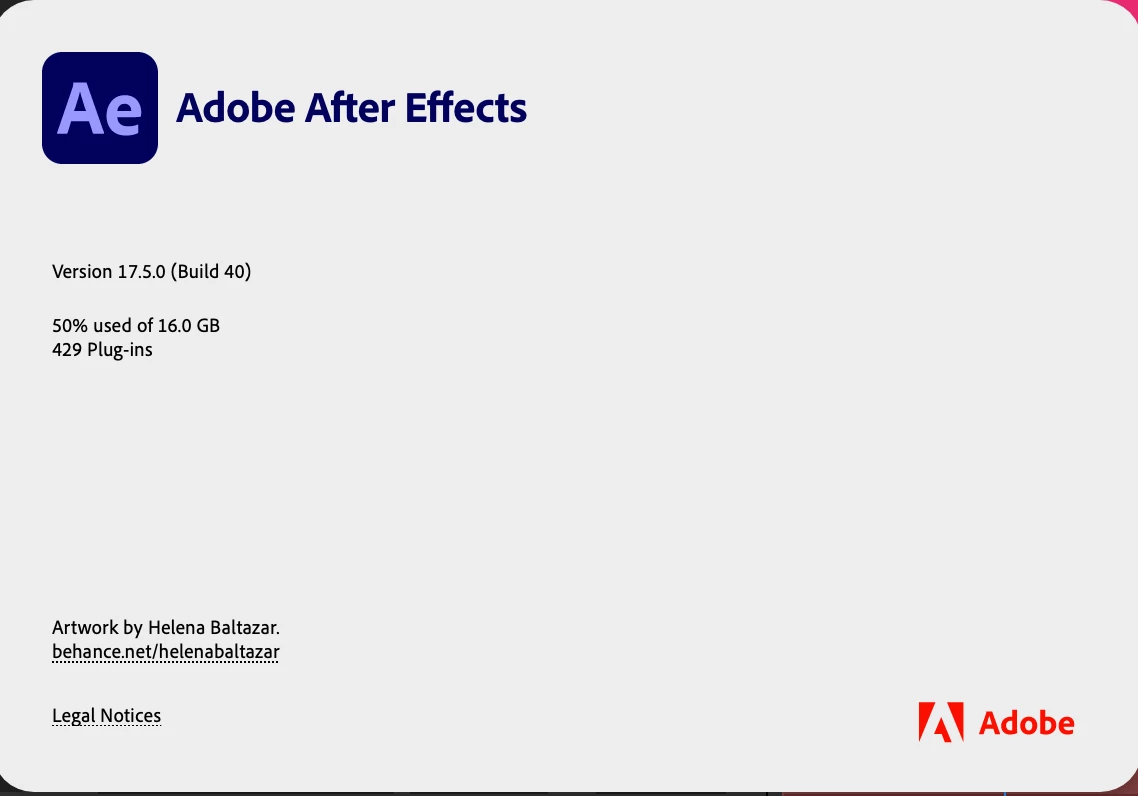 Ae

Adobe After Effects

Version 17.5.0 (Build 40)

50% used of 16.0 GB
429 Plug-ins

Artwork by Helena Baltazar.
behance.net/helenabaltazar

Legal Notices

Adobe